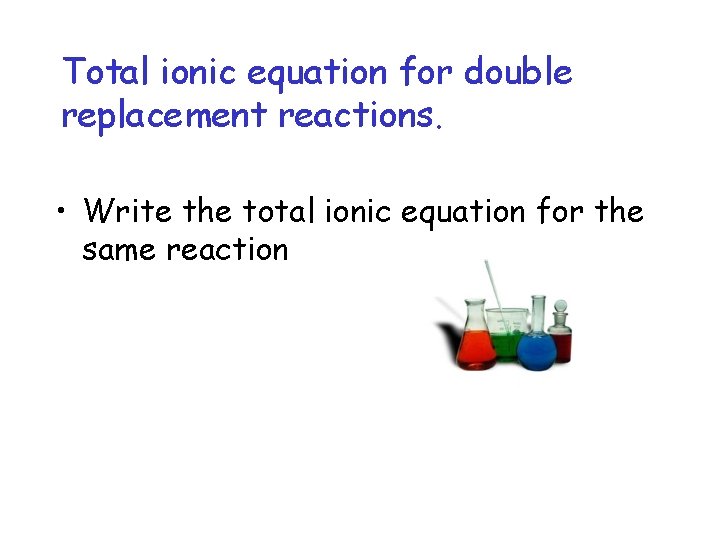 Total ionic equation for double replacement reactions.

• Write the total ionic equation for the same reaction